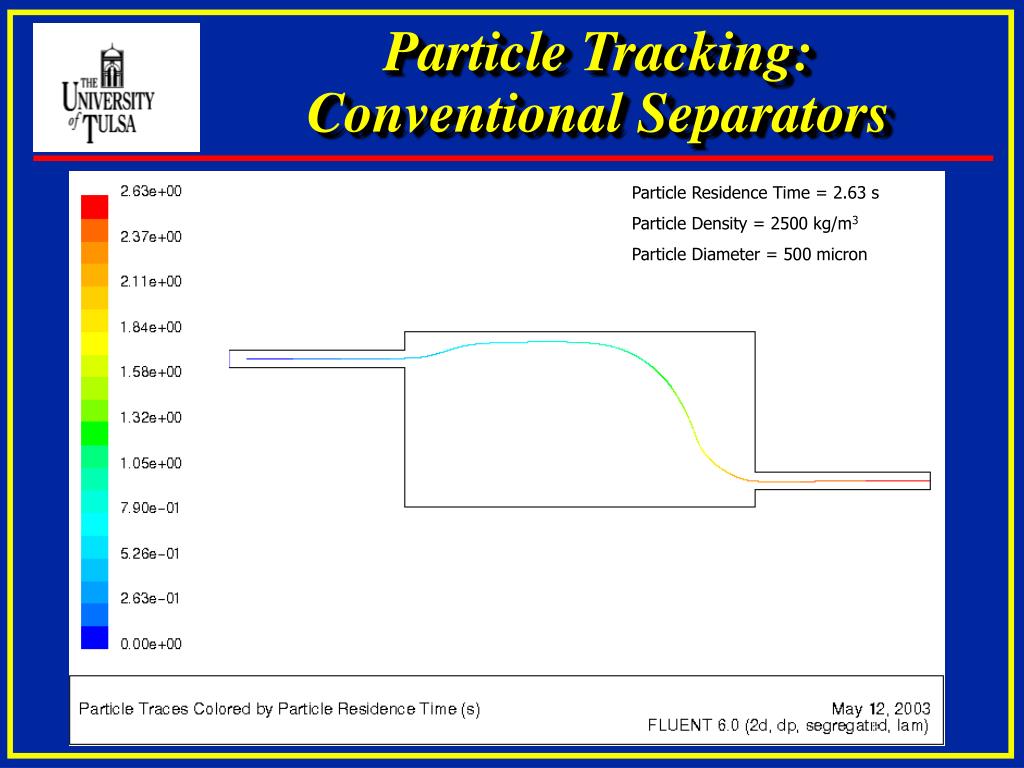 THE UNIVERSITY of TULSA

Particle Tracking: Conventional Separators

2.63e+00
2.37e+00
2.11e+00
1.84e+00
1.58e+00
1.32e+00
1.05e+00
7.90e-01
5.26e-01
2.63e-01
0.00e+00

Particle Residence Time = 2.63 s
Particle Density = 2500 kg/m$^3$
Particle Diameter = 500 micron

Particle Traces Colored by Particle Residence Time (s)

May 12, 2003
FLUENT 6.0 (2d, dp, segregated, lam)